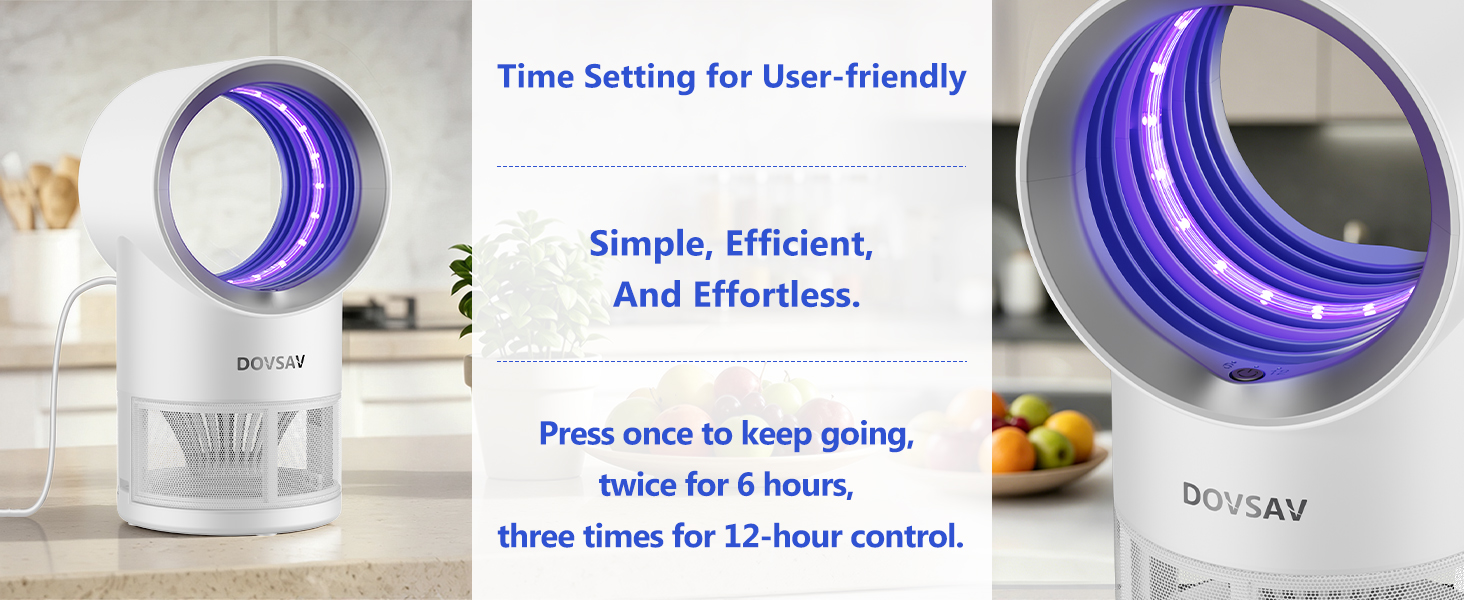 DOVSAV

Time Setting for User-friendly

Simple, Efficient, And Effortless.

Press once to keep going, twice for 6 hours, three times for 12-hour control.

DOVSAV